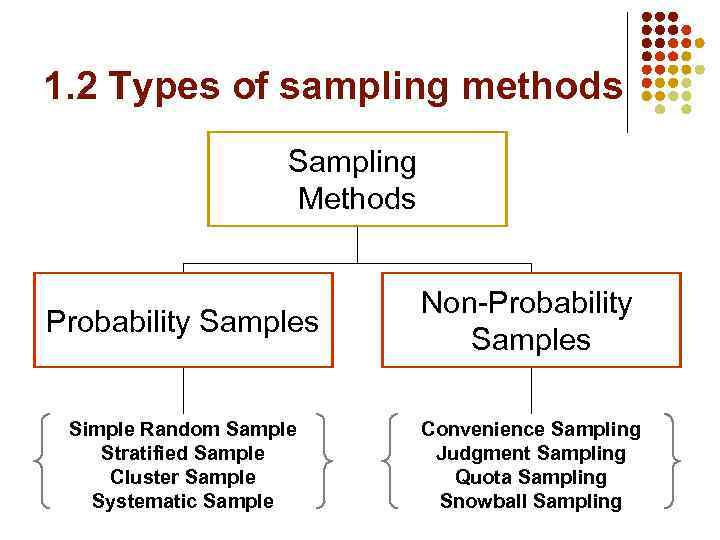 1.2 Types of sampling methods

Sampling Methods

Probability Samples

Non-Probability Samples

Simple Random Sample
Stratified Sample
Cluster Sample
Systematic Sample

Convenience Sampling
Judgment Sampling
Quota Sampling
Snowball Sampling